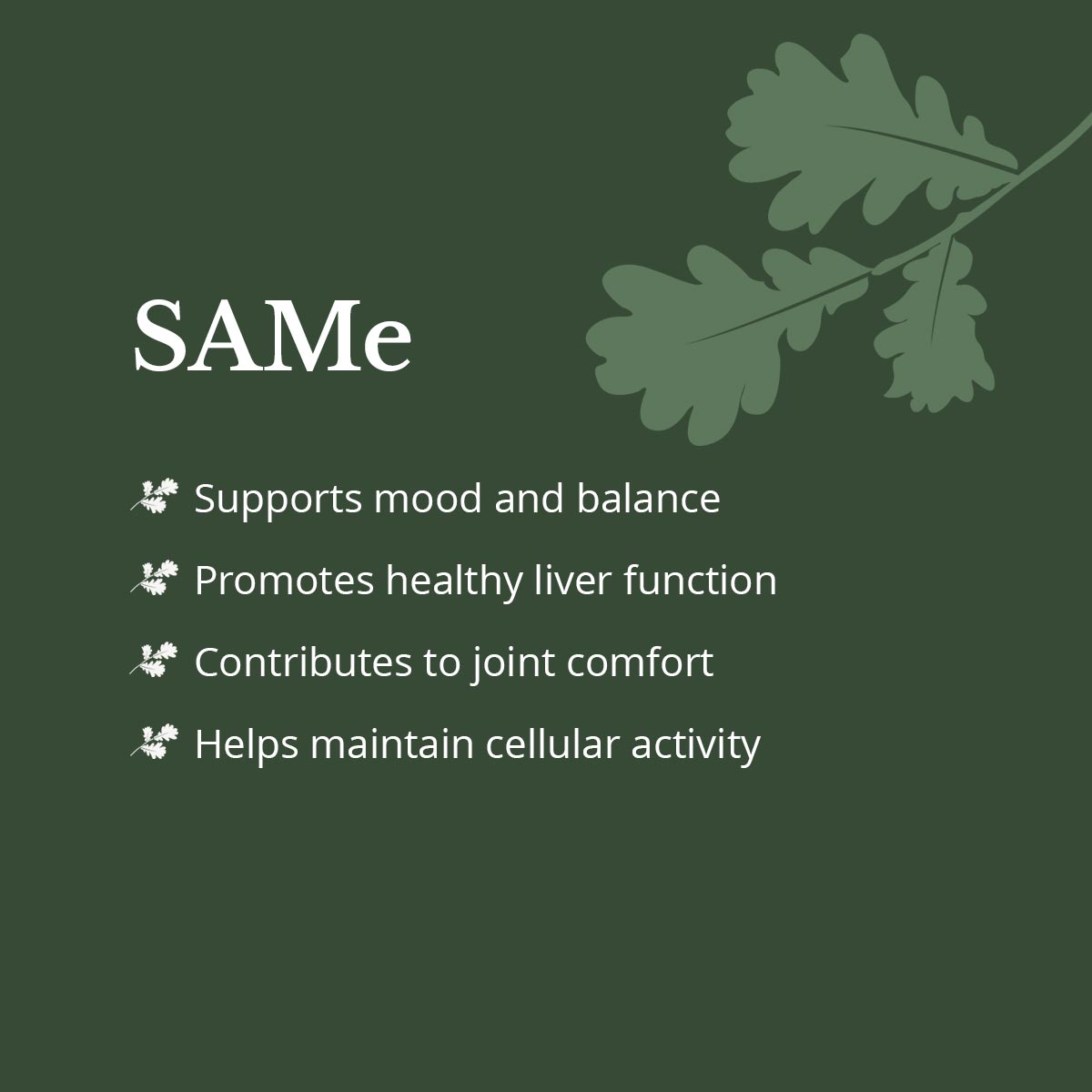 SAMe

Supports mood and balance

Promotes healthy liver function

Contributes to joint comfort

Helps maintain cellular activity